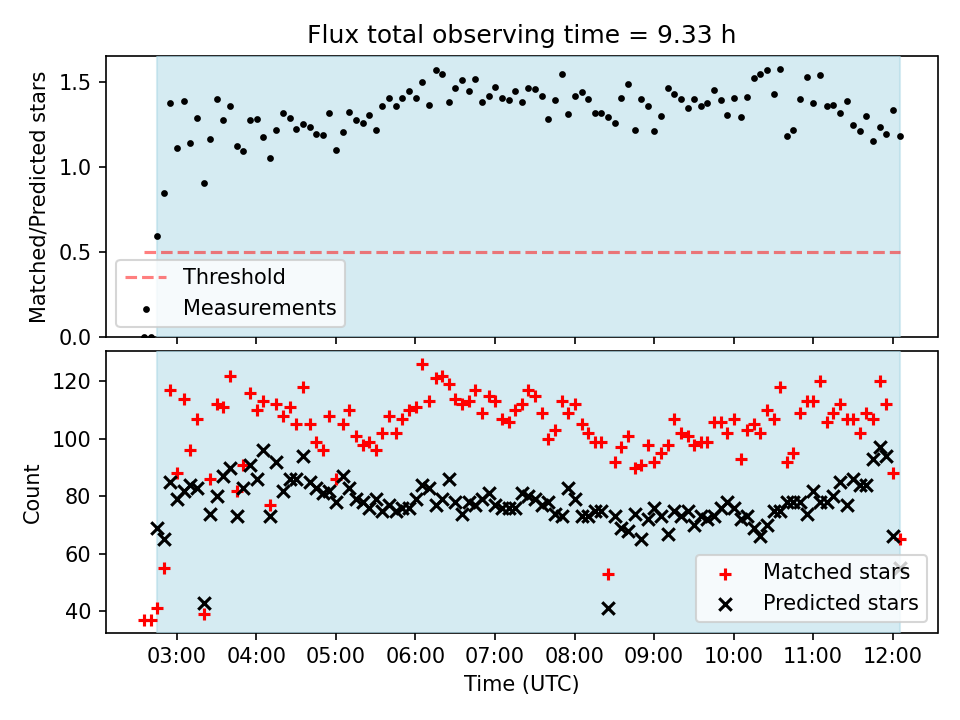 Flux total observing time = 9.33 h

Matched/Predicted stars

1.5
1.0
0.5
0.0

Threshold
Measurements

Count

120
100
80
60
40

Matched stars
Predicted stars

03:00 04:00 05:00 06:00 07:00 08:00 09:00 10:00 11:00 12:00

Time (UTC)